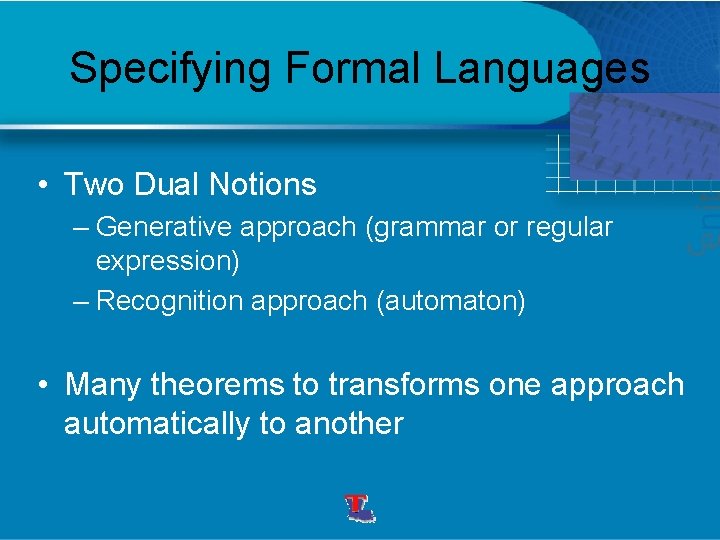 Specifying Formal Languages

• Two Dual Notions
– Generative approach (grammar or regular expression)
– Recognition approach (automaton)

• Many theorems to transforms one approach automatically to another